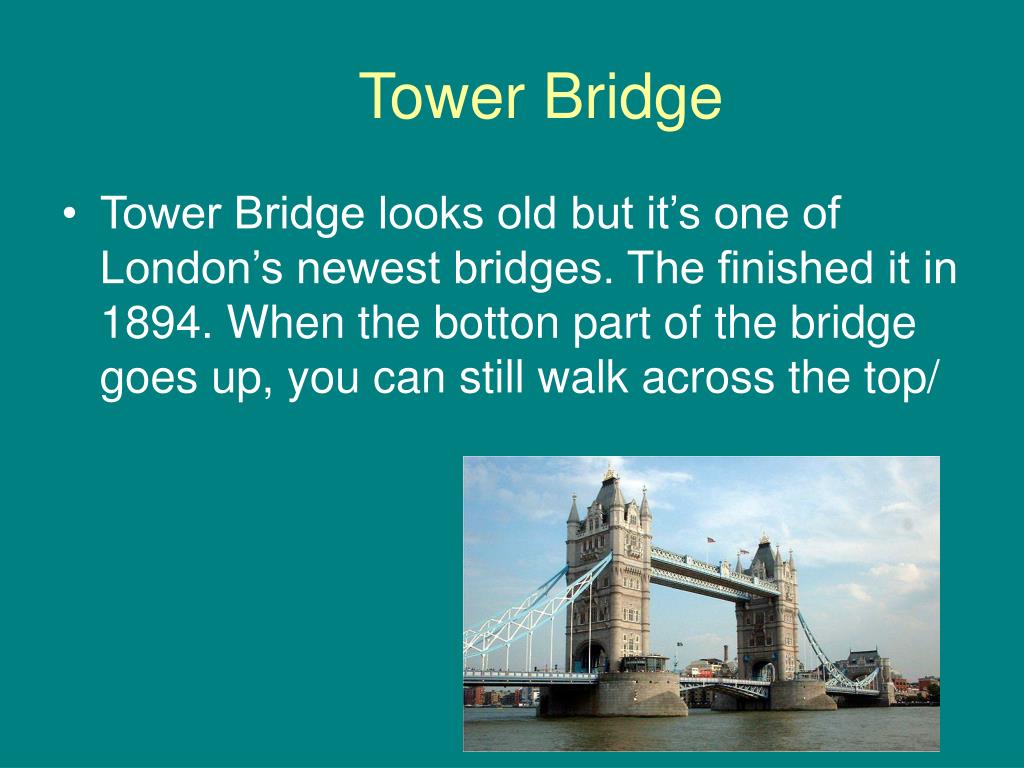 Tower Bridge

• Tower Bridge looks old but it’s one of London’s newest bridges. The finished it in 1894. When the botton part of the bridge goes up, you can still walk across the top/